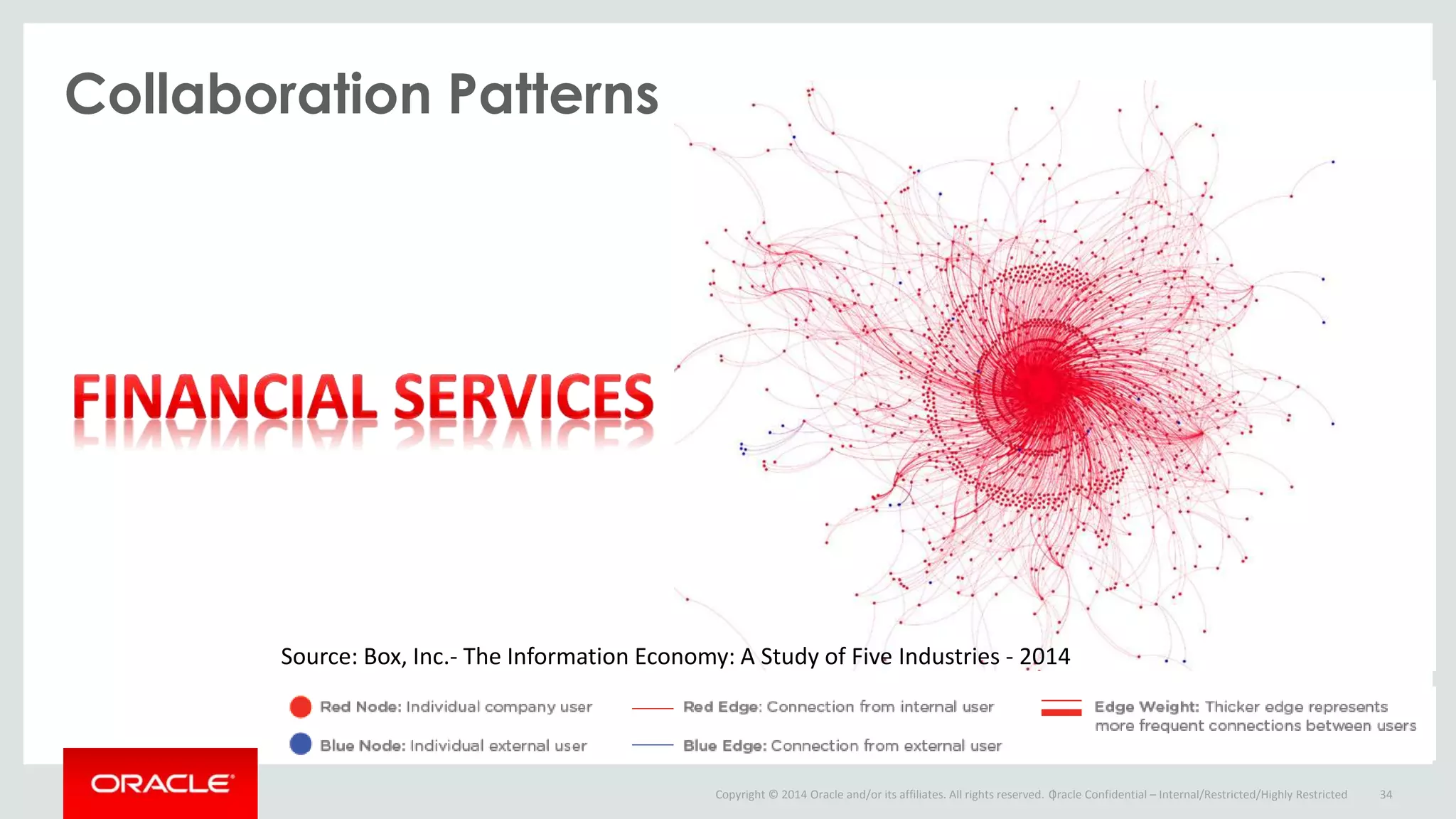 Collaboration Patterns

FINANCIAL SERVICES

Source: Box, Inc.- The Information Economy: A Study of Five Industries - 2014

Red Node: Individual company user

Blue Node: Individual external user

Red Edge: Connection from internal user

Blue Edge: Connection from external user

Edge Weight: Thicker edge represents more frequent connections between users

ORACLE

Copyright © 2014 Oracle and/or its affiliates. All rights reserved. Oracle Confidential – Internal/Restricted/Highly Restricted 34